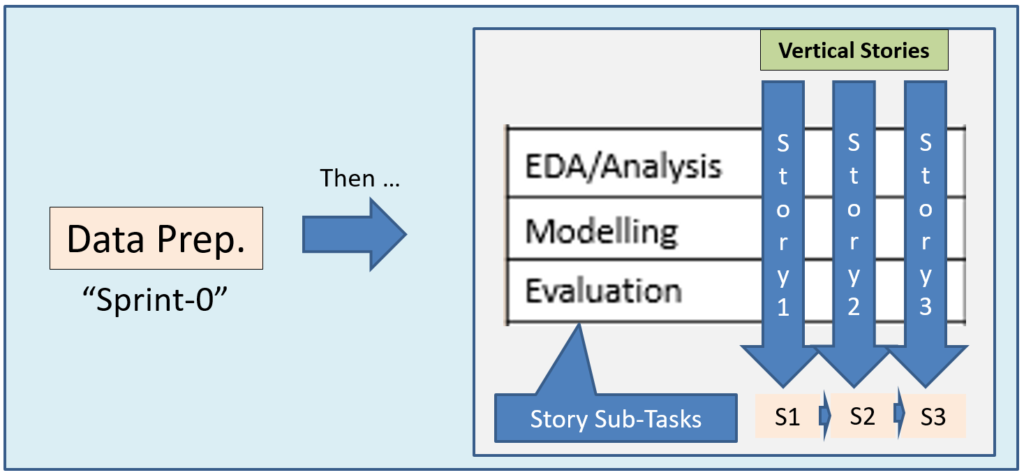 Data Prep.

"Sprint-0"

Then …

Vertical Stories

EDA/Analysis

Modelling

Evaluation

Story 1

Story 2

Story 3

Story Sub-Tasks

S1 S2 S3